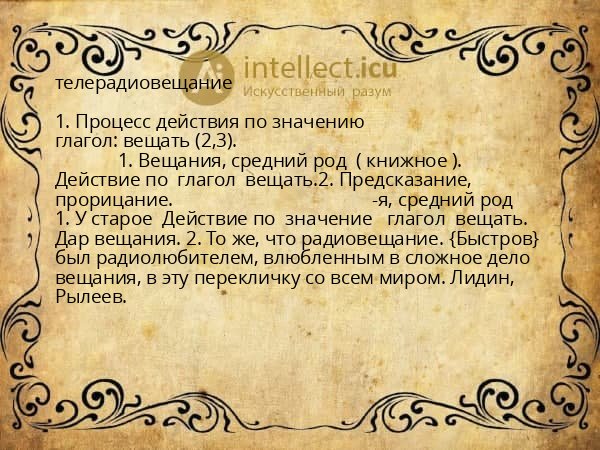 intellect.icu
Искусственный разум

телерадиовещание

1. Процесс действия по значению глагол: вещать (2,3).
1. Вещания, средний род ( книжное ). Действие по глагол вещать.2. Предсказание, прорицание. -я, средний род 1. У старое Действие по значение глагол вещать. Дар вещания. 2. То же, что радиовещание. {Быстров} был радиолюбителем, влюбленным в сложное дело вещания, в эту перекличку со всем миром. Лидин, Рылеев.